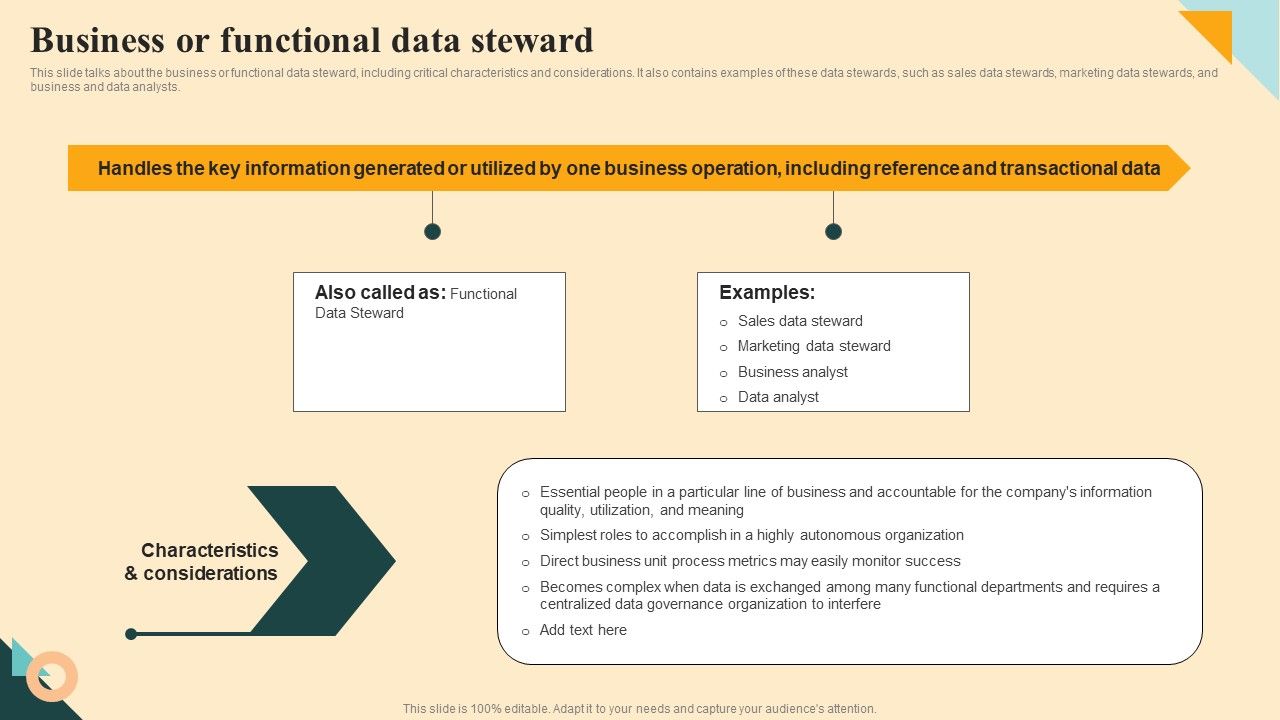 Business or functional data steward

This slide talks about the business or functional data steward, including critical characteristics and considerations. It also contains examples of these data stewards, such as sales data stewards, marketing data stewards, and business and data analysts.

Handles the key information generated or utilized by one business operation, including reference and transactional data

Also called as: Functional Data Steward

Examples:
o Sales data steward
o Marketing data steward
o Business analyst
o Data analyst

Characteristics & considerations

o Essential people in a particular line of business and accountable for the company's information quality, utilization, and meaning
o Simplest roles to accomplish in a highly autonomous organization
o Direct business unit process metrics may easily monitor success
o Becomes complex when data is exchanged among many functional departments and requires a centralized data governance organization to interfere
o Add text here

This slide is 100% editable. Adapt it to your needs and capture your audience's attention.